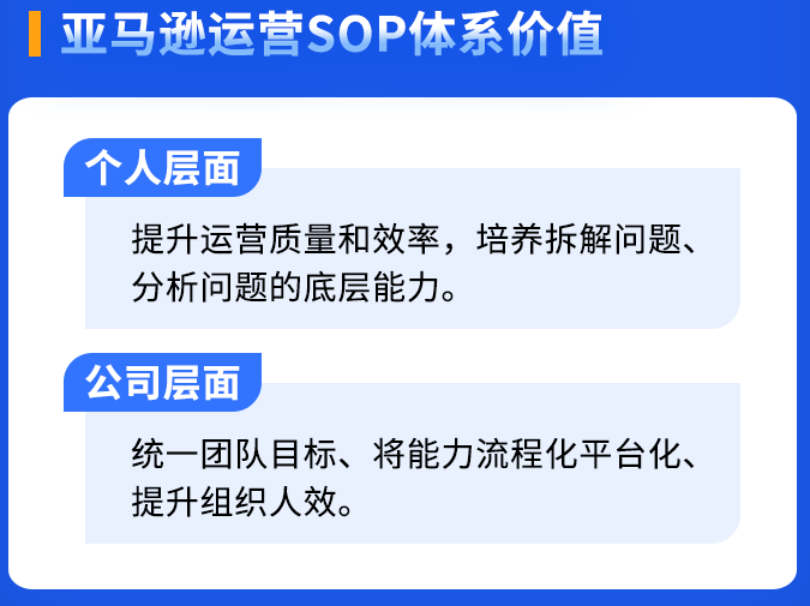 亚马逊运营SOP体系价值

个人层面

提升运营质量和效率，培养拆解问题、分析问题的底层能力。

公司层面

统一团队目标、将能力流程化平台化、提升组织人效。